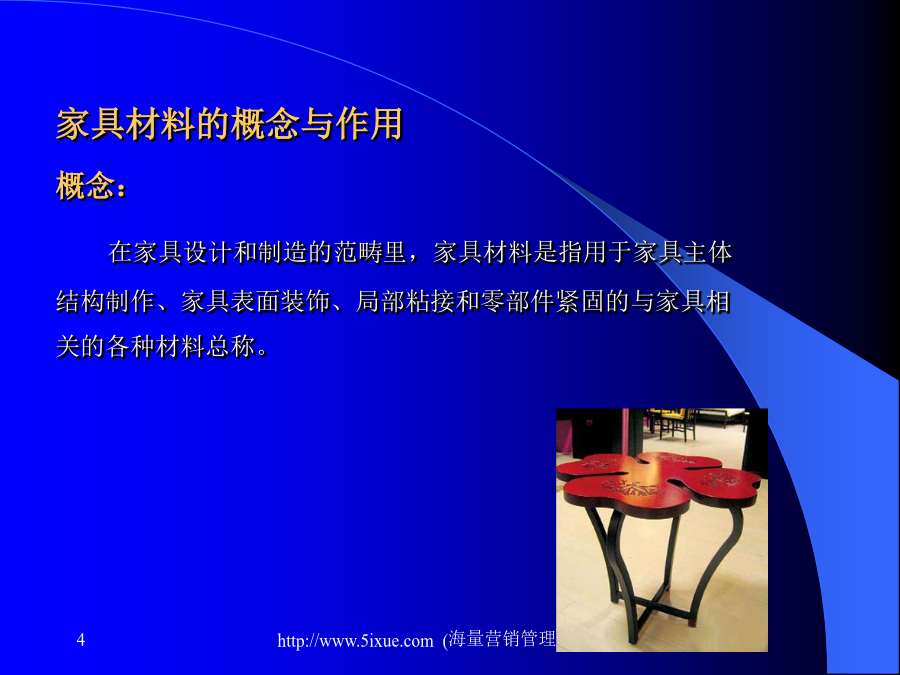 家具材料的概念与作用

概念：

在家具设计和制造的范畴里，家具材料是指用于家具主体结构制作、家具表面装饰、局部粘接和零部件紧固的与家具相关的各种材料总称。

4

http://www.5ixue.com (海量营销管理